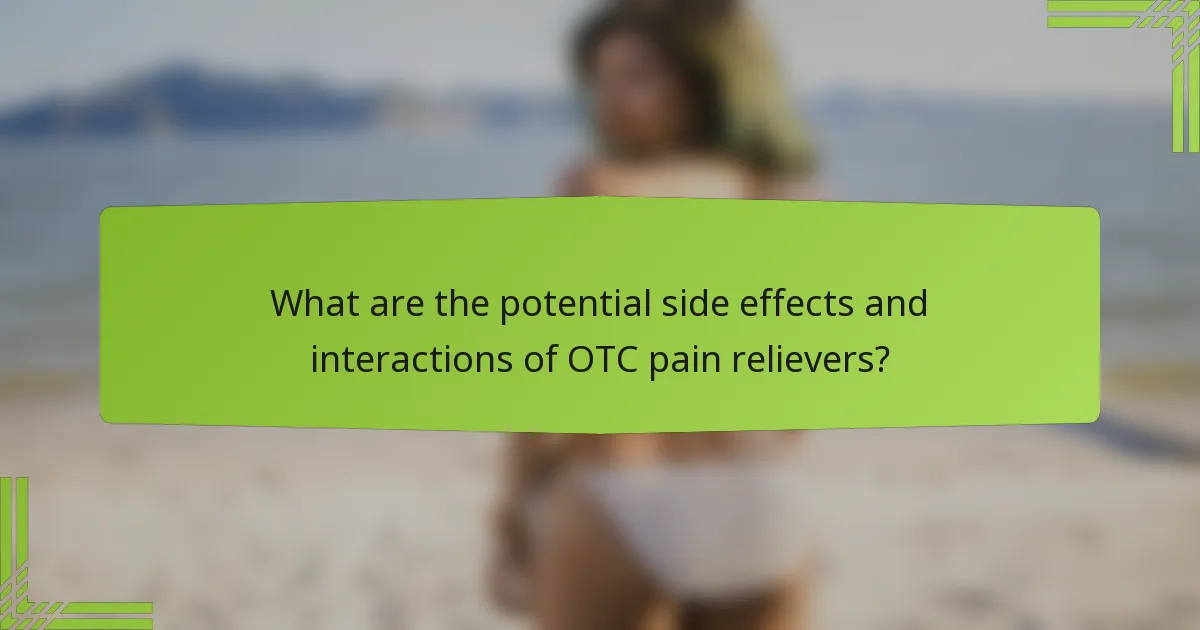 What are the potential side effects and interactions of OTC pain relievers?